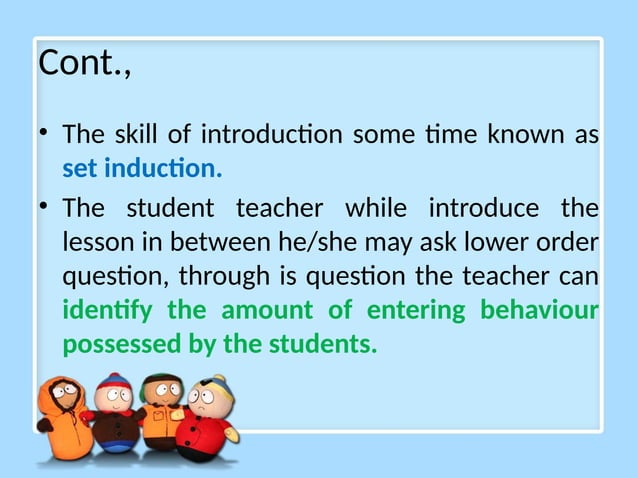 Cont.,

• The skill of introduction some time known as set induction.

• The student teacher while introduce the lesson in between he/she may ask lower order question, through is question the teacher can identify the amount of entering behaviour possessed by the students.